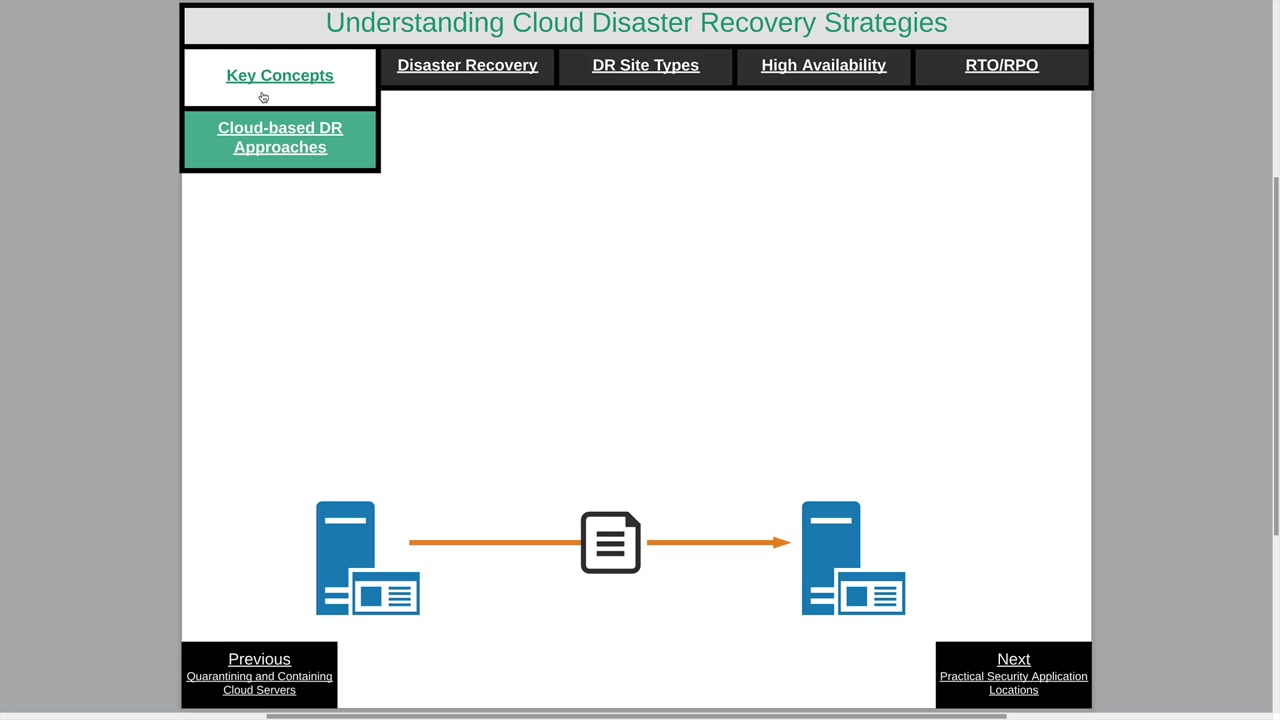 Understanding Cloud Disaster Recovery Strategies

Key Concepts

Disaster Recovery

DR Site Types

High Availability

RTO/RPO

Cloud-based DR Approaches

Previous
Quarantining and Containing Cloud Servers

Next
Practical Security Application Locations